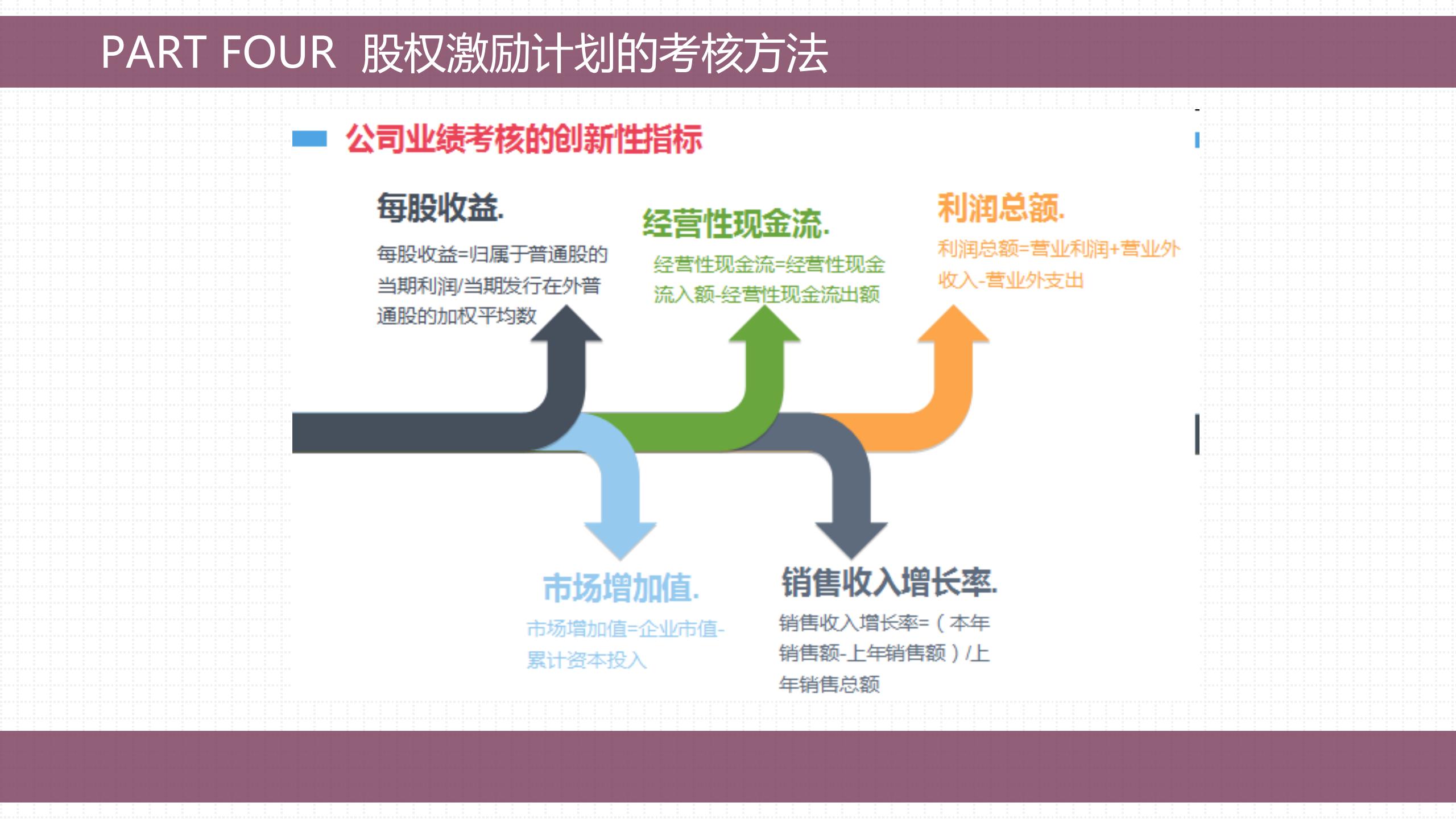 PART FOUR 股权激励计划的考核方法

公司业绩考核的创新性指标

每股收益.
每股收益=归属于普通股的当期利润/当期发行在外普通股的加权平均数

经营性现金流.
经营性现金流=经营性现金流入额-经营性现金流出额

利润总额.
利润总额=营业利润+营业外收入-营业外支出

市场增加值.
市场增加值=企业市值-累计资本投入

销售收入增长率.
销售收入增长率=（本年销售额-上年销售额）/上年销售总额